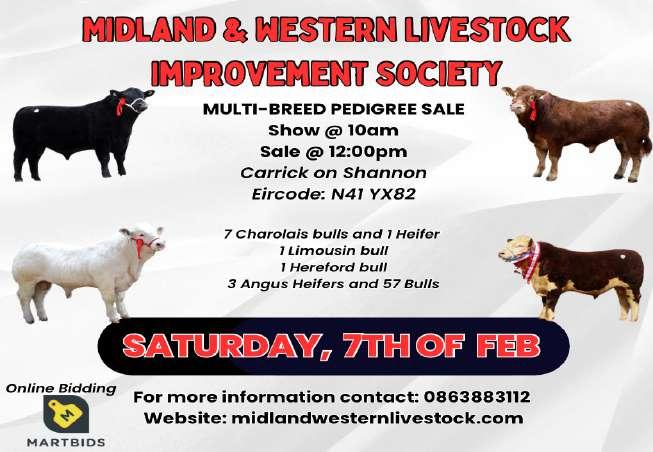 MIDLAND & WESTERN LIVESTOCK IMPROVEMENT SOCIETY

MULTI-BREED PEDIGREE SALE
Show @ 10am
Sale @ 12:00pm
Carrick on Shannon
Eircode: N41 YX82

7 Charolais bulls and 1 Heifer
1 Limousin bull
1 Hereford bull
3 Angus Heifers and 57 Bulls

SATURDAY, 7TH OF FEB

Online Bidding

M

MARTBIDS

For more information contact: 0863883112
Website: midlandwesternlivestock.com